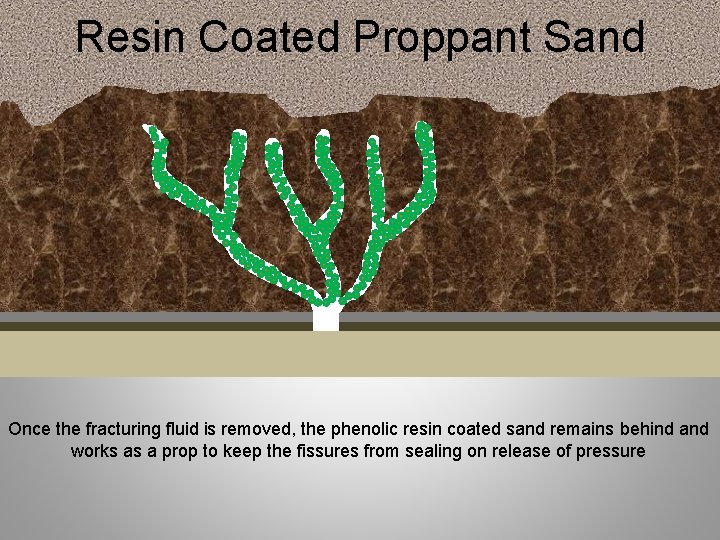 Resin Coated Proppant Sand

Once the fracturing fluid is removed, the phenolic resin coated sand remains behind and works as a prop to keep the fissures from sealing on release of pressure